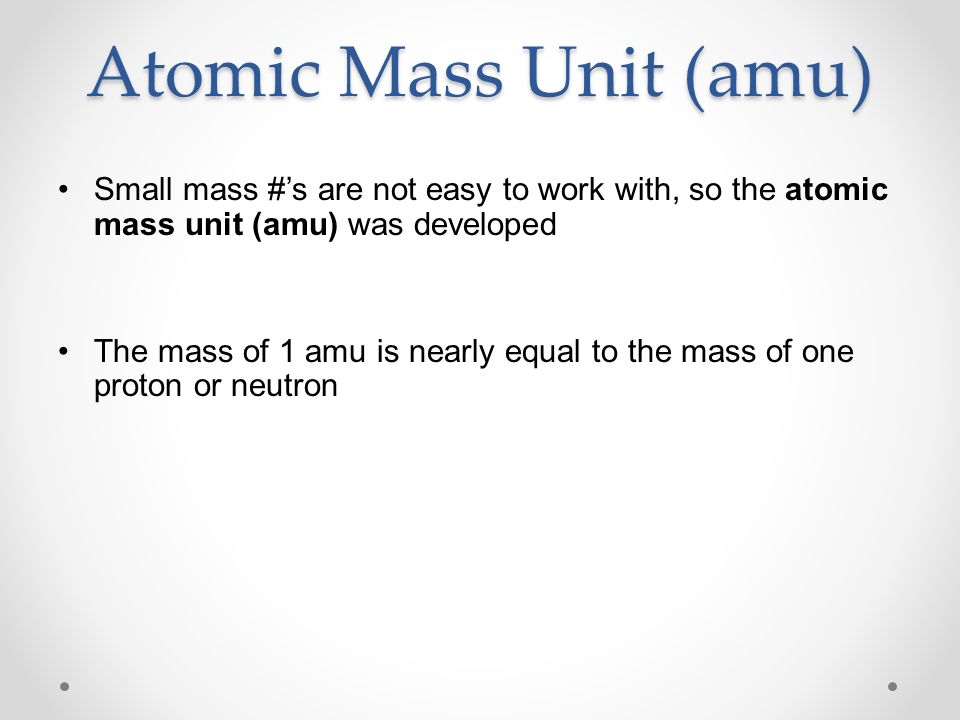 Atomic Mass Unit (amu)

• Small mass #'s are not easy to work with, so the atomic mass unit (amu) was developed

• The mass of 1 amu is nearly equal to the mass of one proton or neutron